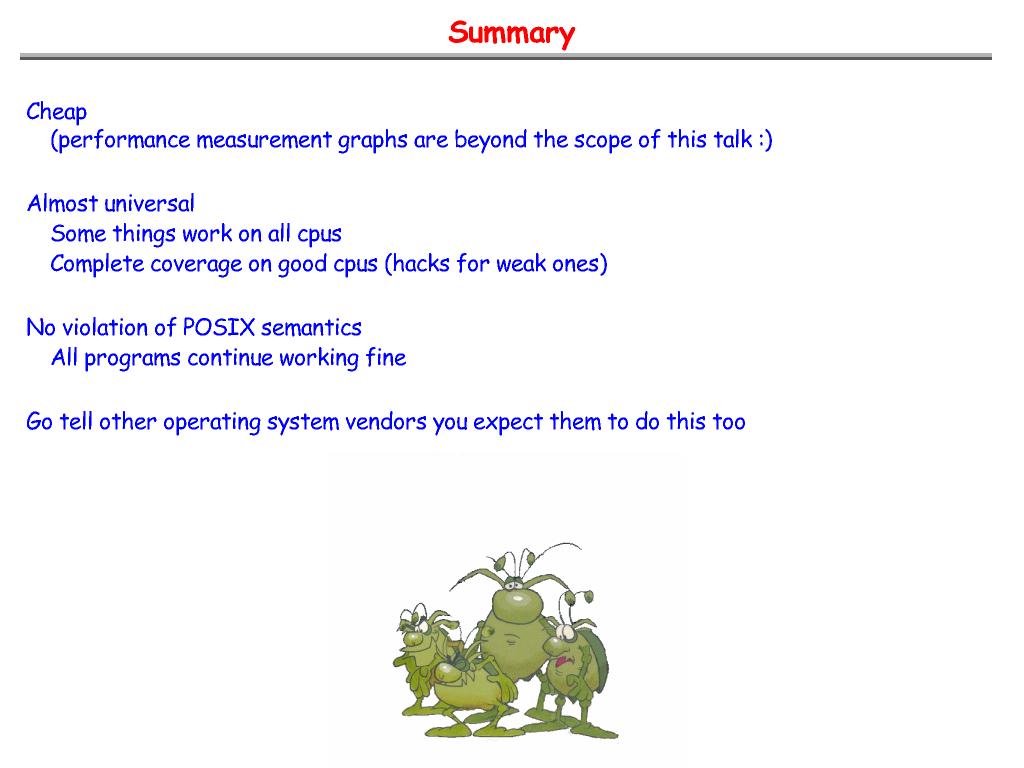 Summary

Cheap
(performance measurement graphs are beyond the scope of this talk :)

Almost universal
Some things work on all cpus
Complete coverage on good cpus (hacks for weak ones)

No violation of POSIX semantics
All programs continue working fine

Go tell other operating system vendors you expect them to do this too